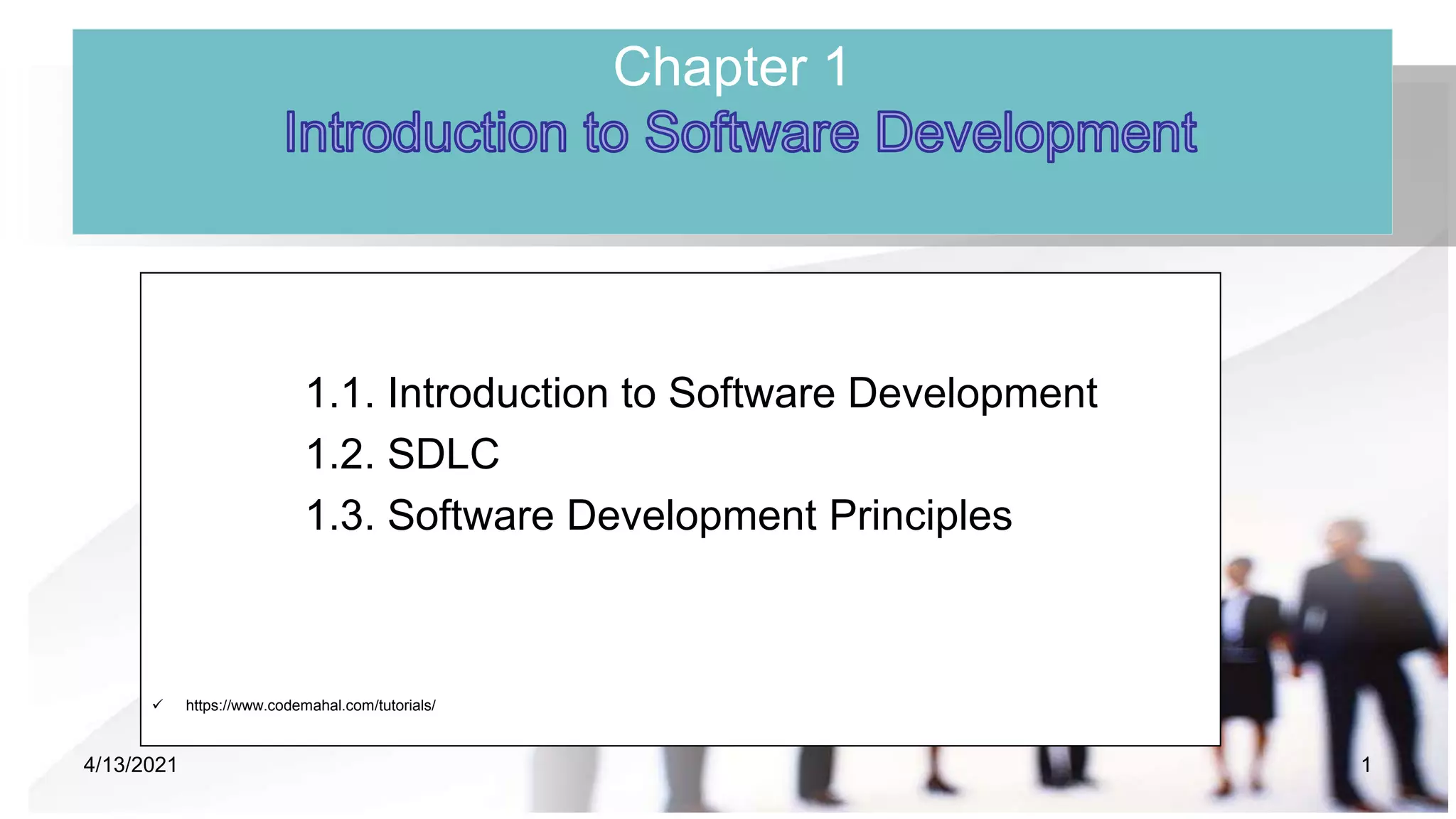 Chapter 1
Introduction to Software Development

1.1. Introduction to Software Development
1.2. SDLC
1.3. Software Development Principles

✓ https://www.codemahal.com/tutorials/

4/13/2021

1